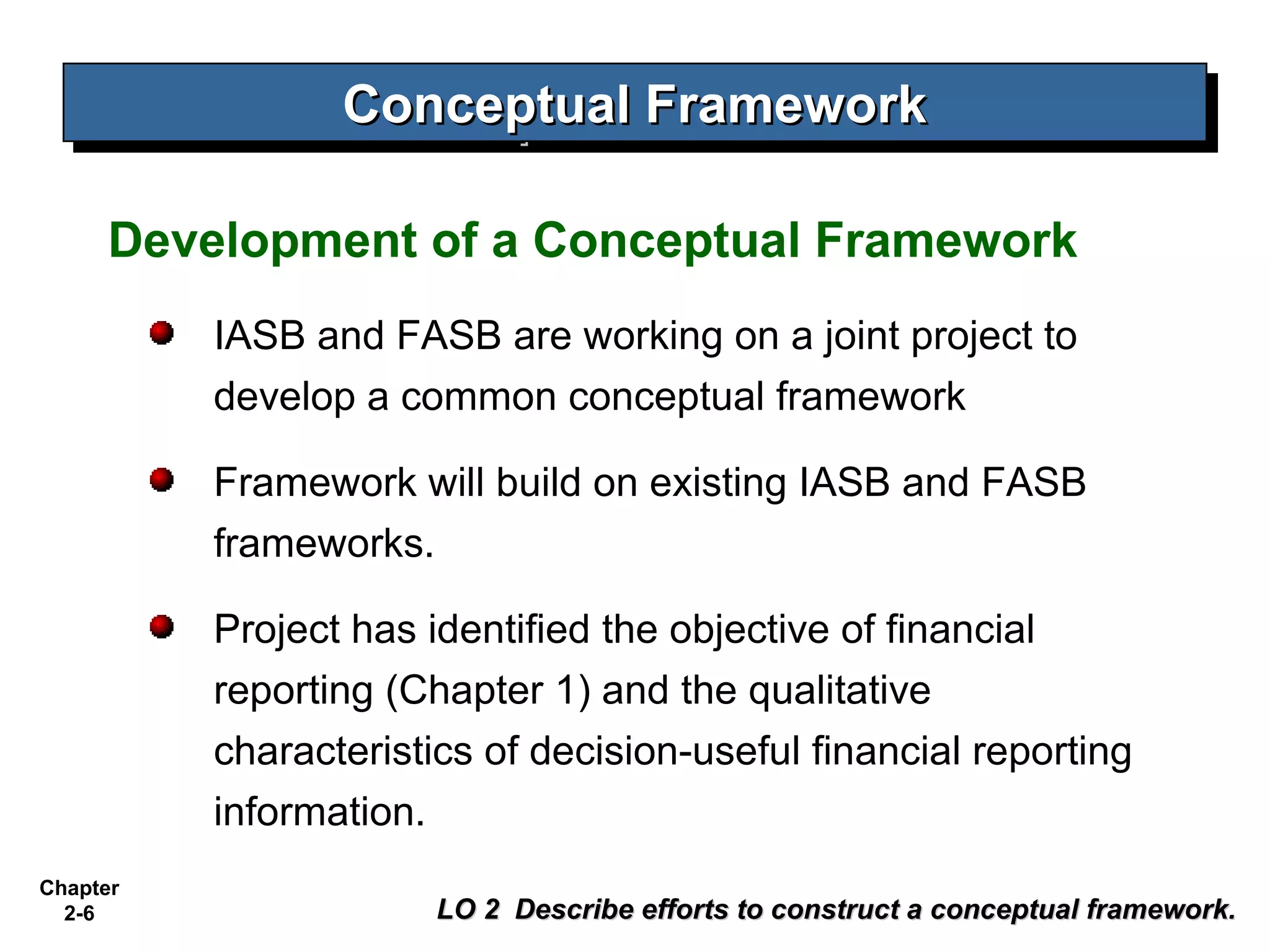 Conceptual Framework

Development of a Conceptual Framework

IASB and FASB are working on a joint project to develop a common conceptual framework

Framework will build on existing IASB and FASB frameworks.

Project has identified the objective of financial reporting (Chapter 1) and the qualitative characteristics of decision-useful financial reporting information.

Chapter 2-6

LO 2 Describe efforts to construct a conceptual framework.